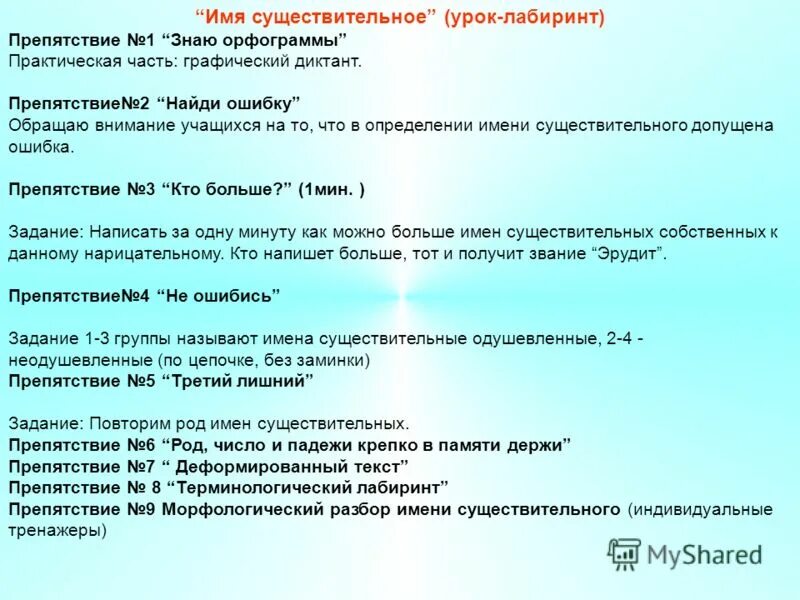 “Имя существительное” (урок-лабиринт)

Препятствие №1 “Знаю орфограммы”
Практическая часть: графический диктант.

Препятствие№2 “Найди ошибку”
Обращаю внимание учащихся на то, что в определении имени существительного допущена ошибка.

Препятствие №3 “Кто больше?” (1мин. )

Задание: Написать за одну минуту как можно больше имен существительных собственных к данному нарицательному. Кто напишет больше, тот и получит звание “Эрудит”.

Препятствие№4 “Не ошибись”

Задание 1-3 группы называют имена существительные одушевленные, 2-4 - неодушевленные (по цепочке, без заминки)
Препятствие №5 “Третий лишний”

Задание: Повторим род имен существительных.
Препятствие №6 “Род, число и падежи крепко в памяти держи”
Препятствие №7 “ Деформированный текст”
Препятствие № 8 “Терминологический лабиринт”
Препятствие №9 Морфологический разбор имени существительного (индивидуальные тренажеры)

MyShared